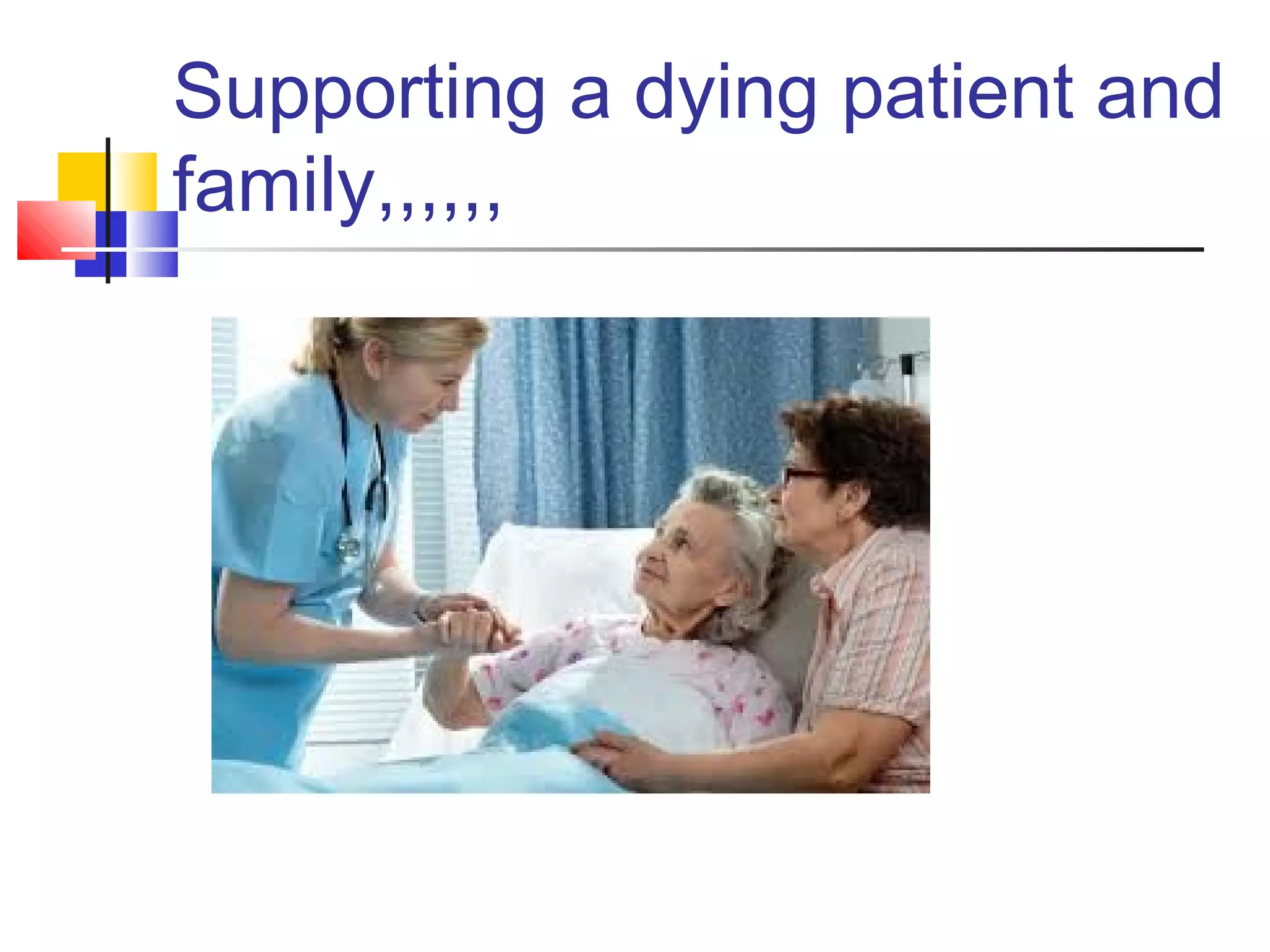 Supporting a dying patient and family,,,,,,